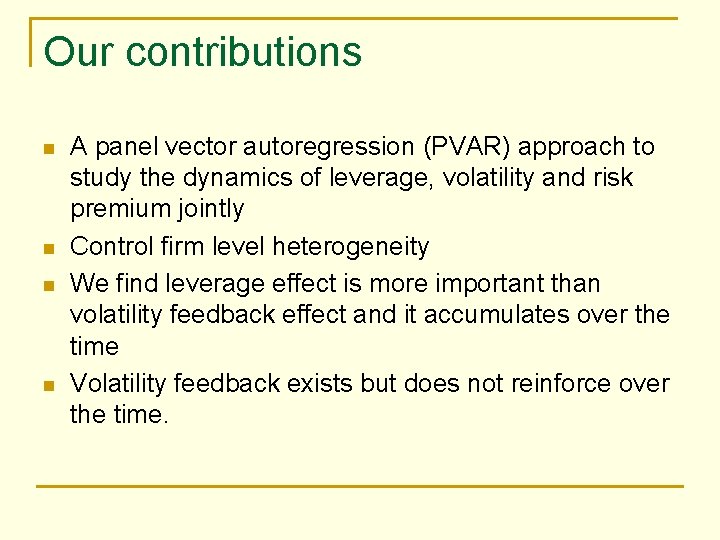 Our contributions

- A panel vector autoregression (PVAR) approach to study the dynamics of leverage, volatility and risk premium jointly
- Control firm level heterogeneity
- We find leverage effect is more important than volatility feedback effect and it accumulates over the time
- Volatility feedback exists but does not reinforce over the time.